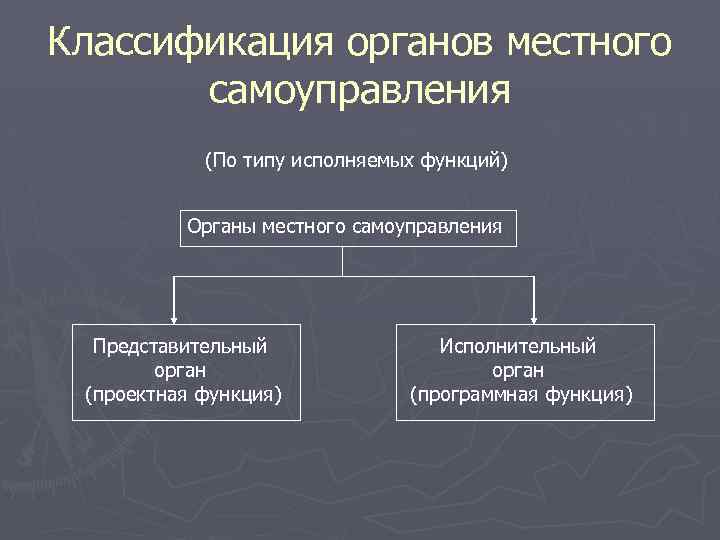 Классификация органов местного самоуправления

(По типу исполняемых функций)

Органы местного самоуправления

Представительный орган (проектная функция)

Исполнительный орган (программная функция)